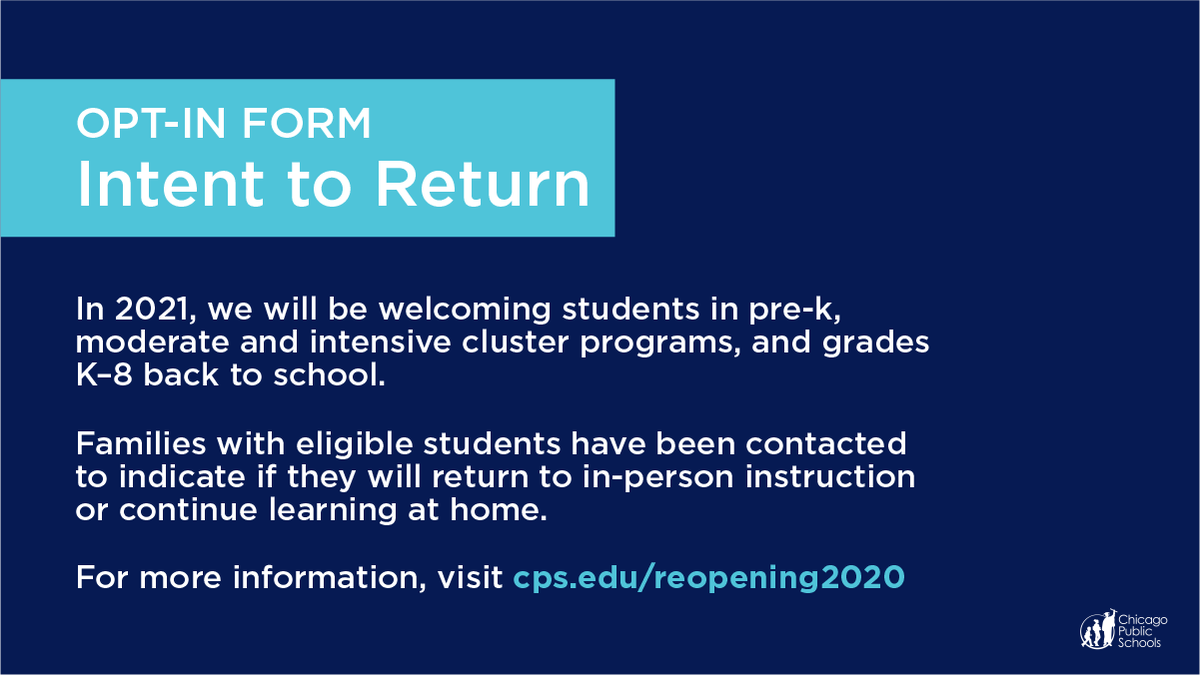 OPT-IN FORM
Intent to Return

In 2021, we will be welcoming students in pre-k, moderate and intensive cluster programs, and grades K–8 back to school.

Families with eligible students have been contacted to indicate if they will return to in-person instruction or continue learning at home.

For more information, visit cps.edu/reopening2020

Chicago Public Schools